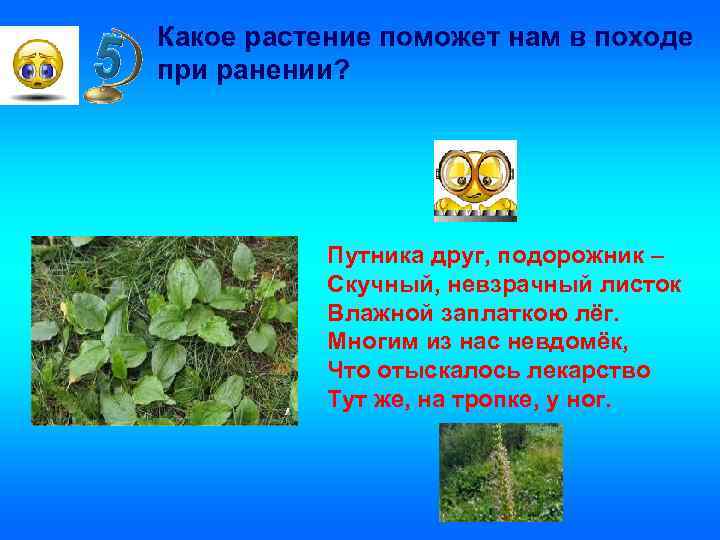 5

Какое растение поможет нам в походе при ранении?

Путника друг, подорожник –
Скучный, невзрачный листок
Влажной заплаткою лёг.
Многим из нас невдомёк,
Что отыскалось лекарство
Тут же, на тропке, у ног.